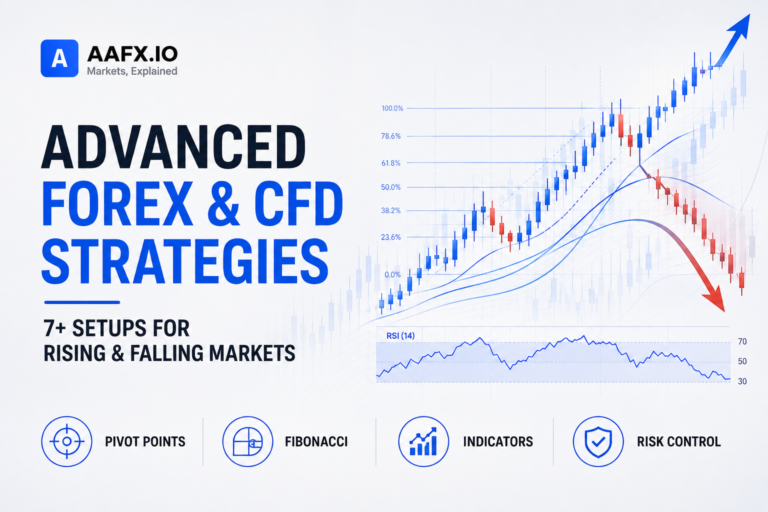 A AAFX.IO
Markets, Explained

ADVANCED
FOREX & CFD
STRATEGIES

7+ SETUPS FOR
RISING & FALLING MARKETS

100.0%
78.6%
61.8%
50.0%
38.2%
23.6%
0.0%

RSI (14)
70
50
30

PIVOT POINTS
FIBONACCI
INDICATORS
RISK CONTROL